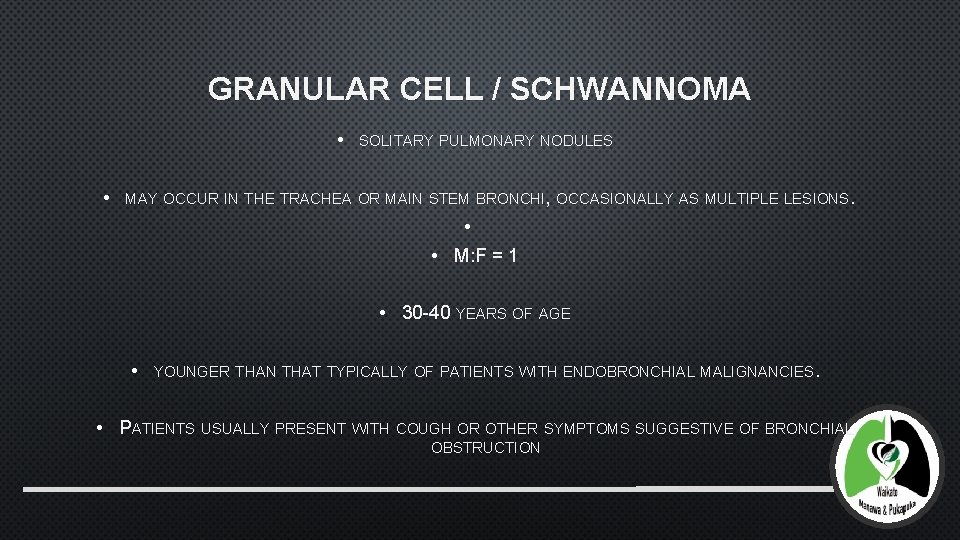 GRANULAR CELL / SCHWANNOMA

• SOLITARY PULMONARY NODULES

• MAY OCCUR IN THE TRACHEA OR MAIN STEM BRONCHI, OCCASIONALLY AS MULTIPLE LESIONS.

•

• M:F = 1

• 30-40 YEARS OF AGE

• YOUNGER THAN THAT TYPICALLY OF PATIENTS WITH ENDOBRONCHIAL MALIGNANCIES.

• PATIENTS USUALLY PRESENT WITH COUGH OR OTHER SYMPTOMS SUGGESTIVE OF BRONCHIAL OBSTRUCTION

Waikato Manawa & Pukapuka